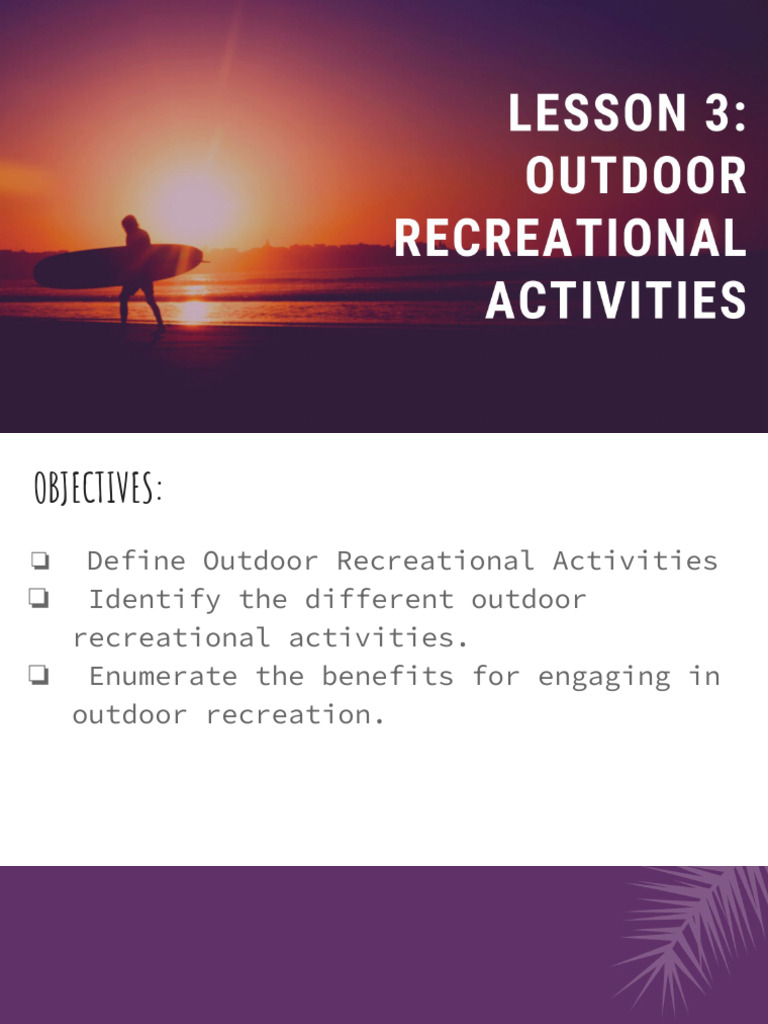 LESSON 3: OUTDOOR RECREATIONAL ACTIVITIES

OBJECTIVES:

❏ Define Outdoor Recreational Activities
❏ Identify the different outdoor recreational activities.
❏ Enumerate the benefits for engaging in outdoor recreation.